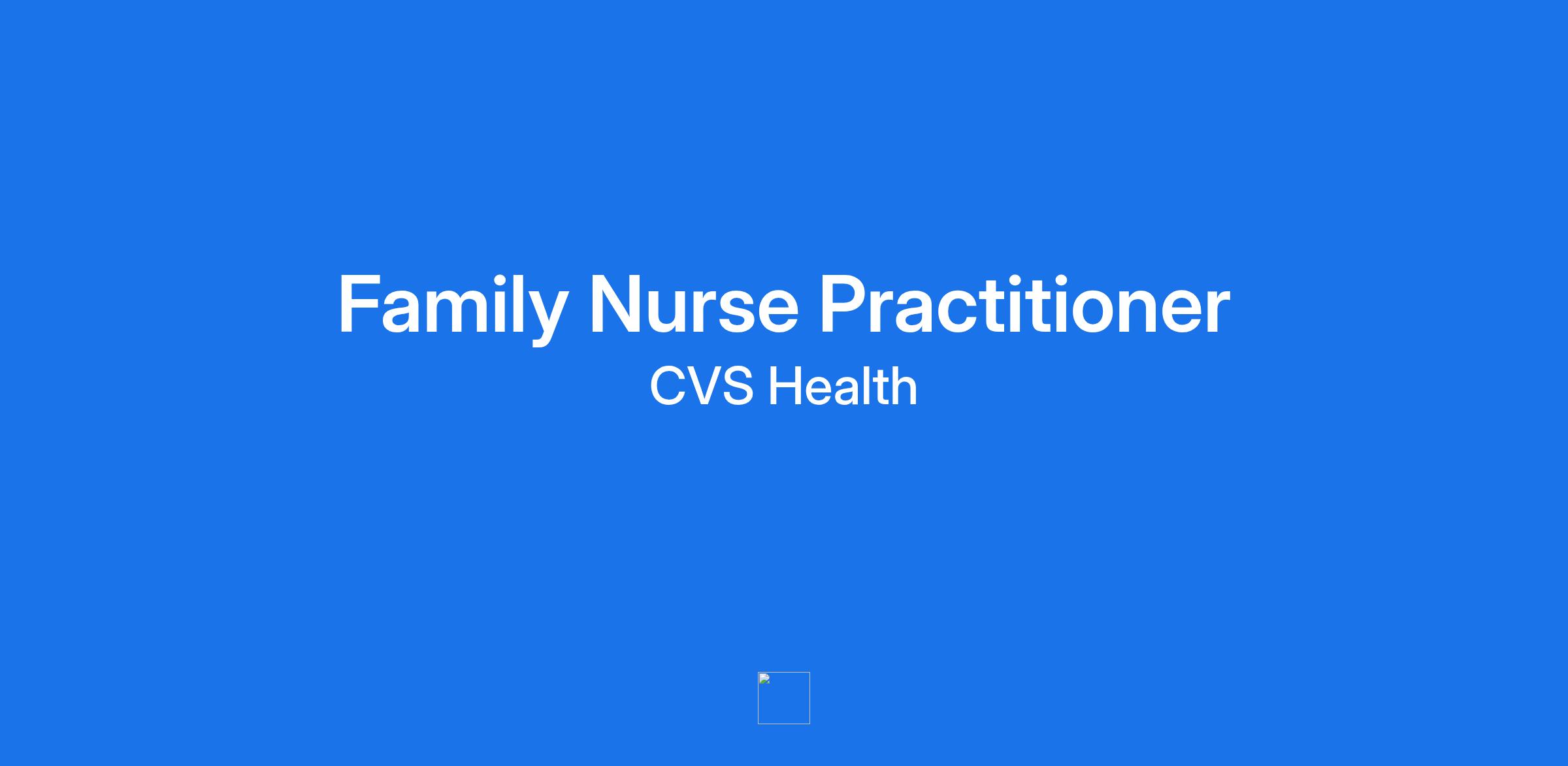 Family Nurse Practitioner
CVS Health